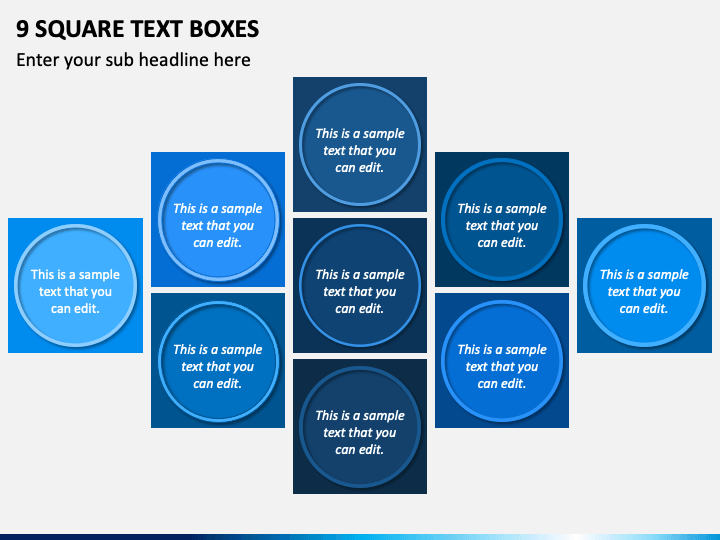 9 SQUARE TEXT BOXES

Enter your sub headline here

This is a sample text that you can edit.

This is a sample text that you can edit.

This is a sample text that you can edit.

This is a sample text that you can edit.

This is a sample text that you can edit.

This is a sample text that you can edit.

This is a sample text that you can edit.

This is a sample text that you can edit.

This is a sample text that you can edit.